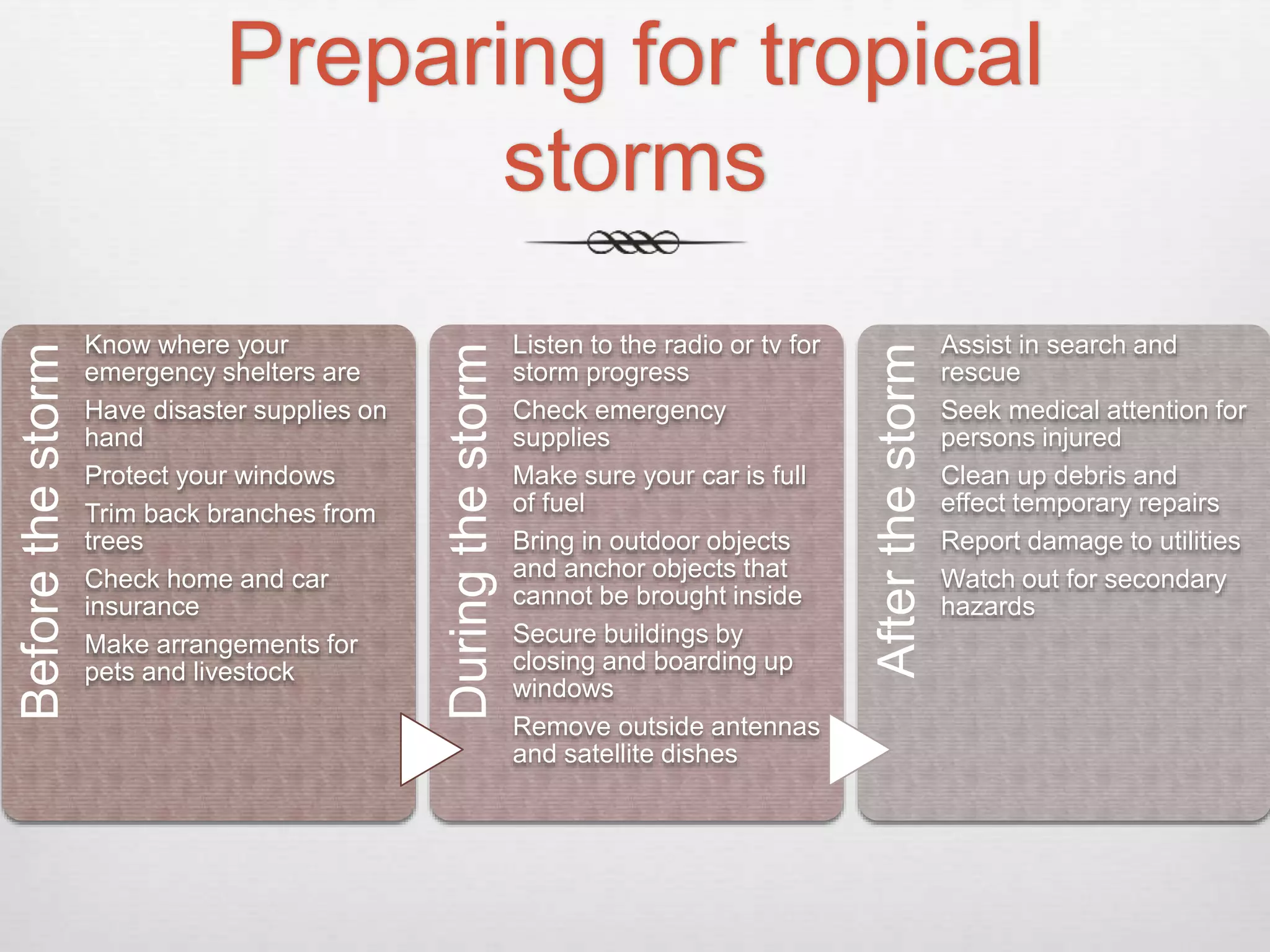 Preparing for tropical storms

Before the storm

Know where your emergency shelters are

Have disaster supplies on hand

Protect your windows

Trim back branches from trees

Check home and car insurance

Make arrangements for pets and livestock

During the storm

Listen to the radio or tv for storm progress

Check emergency supplies

Make sure your car is full of fuel

Bring in outdoor objects and anchor objects that cannot be brought inside

Secure buildings by closing and boarding up windows

Remove outside antennas and satellite dishes

After the storm

Assist in search and rescue

Seek medical attention for persons injured

Clean up debris and effect temporary repairs

Report damage to utilities

Watch out for secondary hazards